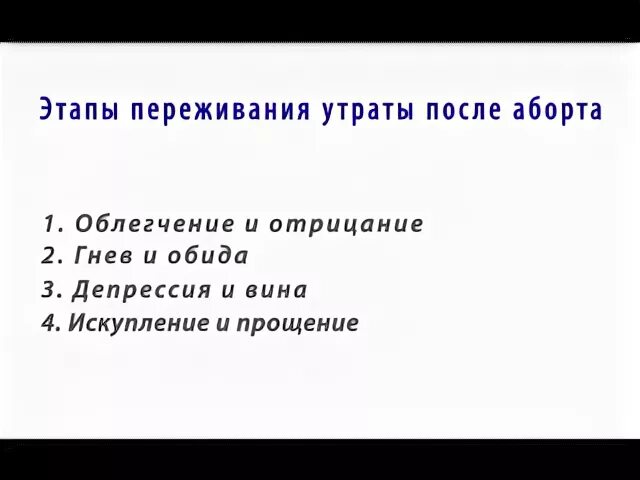 Этапы переживания утраты после аборта

1. Облегчение и отрицание
2. Гнев и обида
3. Депрессия и вина
4. Искупление и прощение